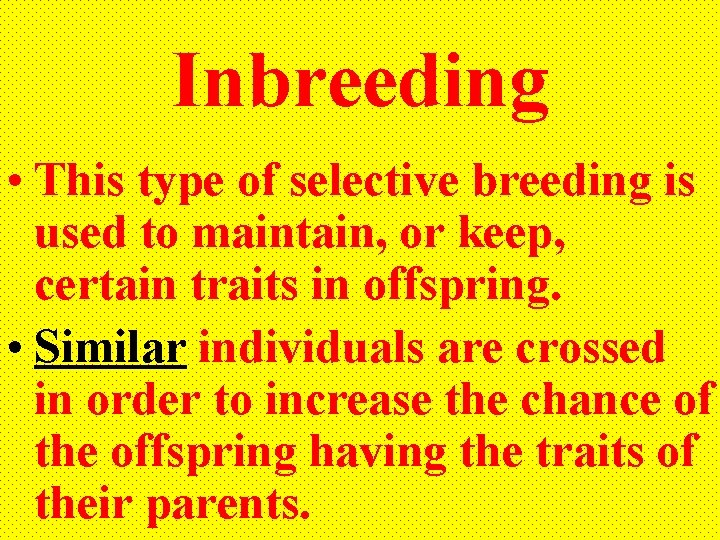 Inbreeding

• This type of selective breeding is used to maintain, or keep, certain traits in offspring.

• Similar individuals are crossed in order to increase the chance of the offspring having the traits of their parents.